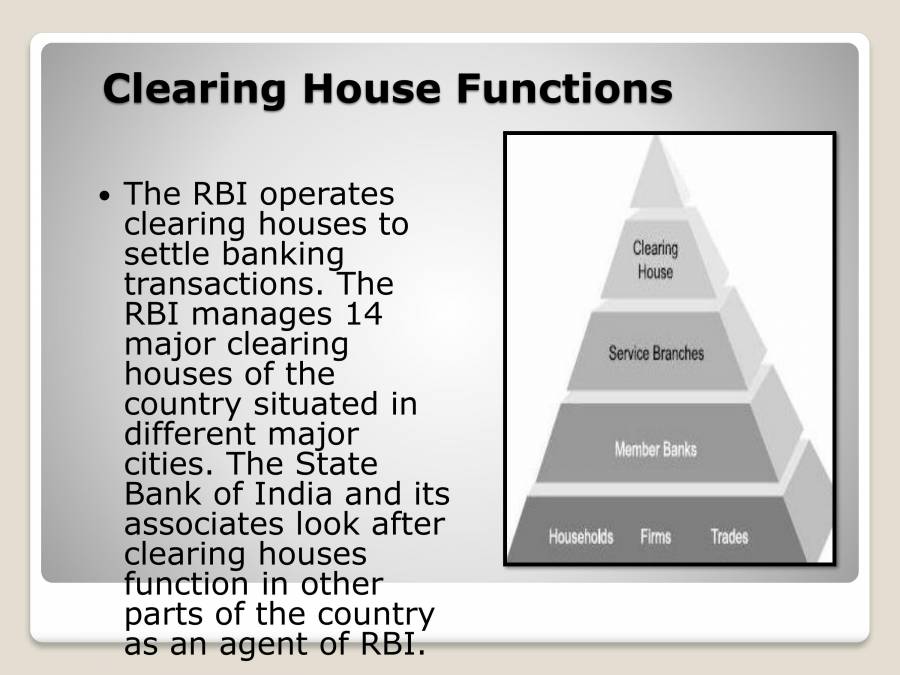 Clearing House Functions

• The RBI operates clearing houses to settle banking transactions. The RBI manages 14 major clearing houses of the country situated in different major cities. The State Bank of India and its associates look after clearing houses function in other parts of the country as an agent of RBI.

Clearing House
Service Branches
Member Banks
Households Firms Trades